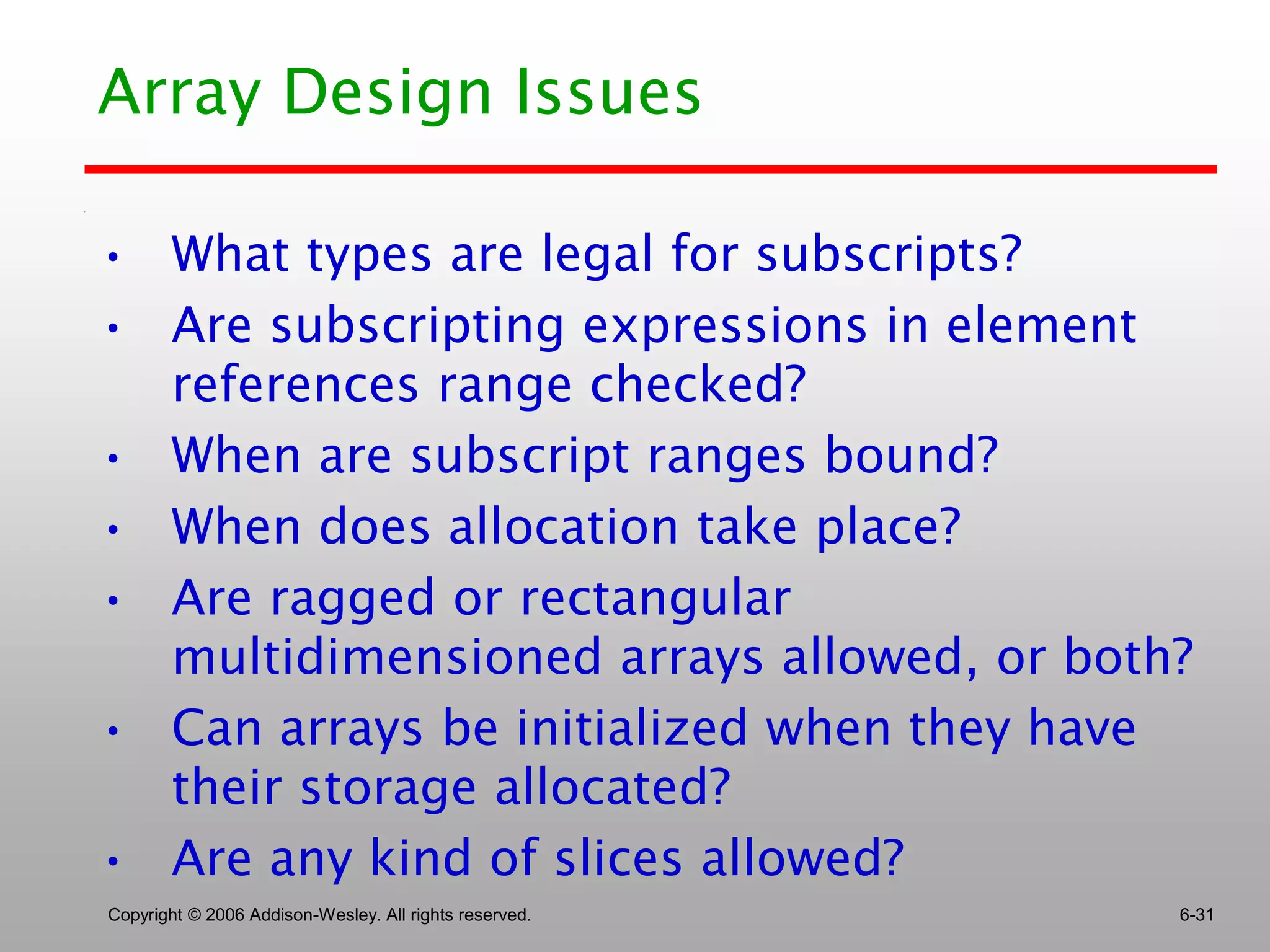 Array Design Issues

• What types are legal for subscripts?
• Are subscripting expressions in element references range checked?
• When are subscript ranges bound?
• When does allocation take place?
• Are ragged or rectangular multidimensioned arrays allowed, or both?
• Can arrays be initialized when they have their storage allocated?
• Are any kind of slices allowed?

Copyright © 2006 Addison-Wesley. All rights reserved.

6-31